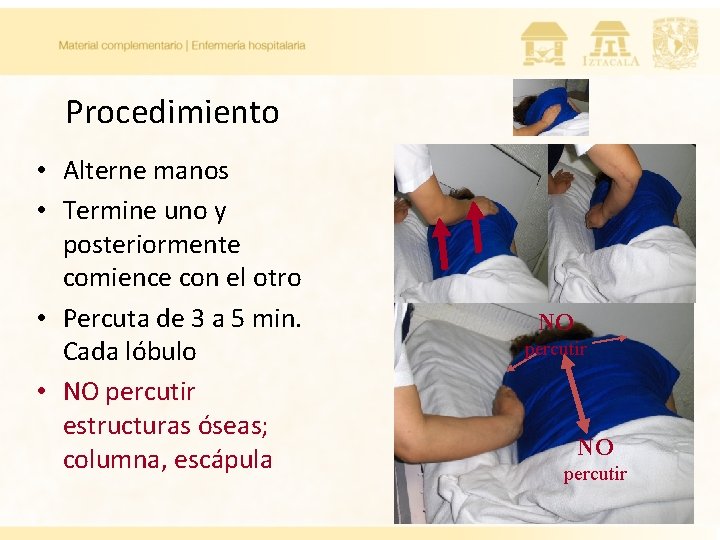 Material complementario | Enfermería hospitalaria

IZTACALA

Procedimiento

• Alterne manos
• Termine uno y posteriormente comience con el otro
• Percuta de 3 a 5 min. Cada lóbulo
• NO percutir estructuras óseas; columna, escápula

NO percutir

NO percutir